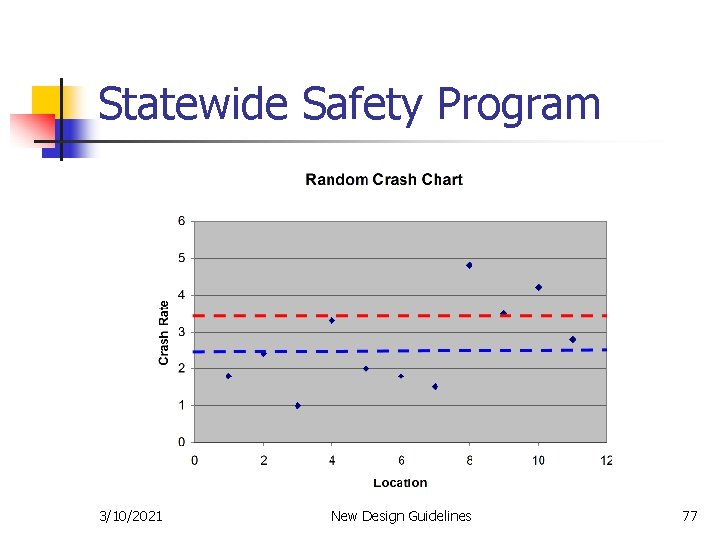 Statewide Safety Program

Random Crash Chart

Crash Rate

6
5
4
3
2
1
0

0 2 4 6 8 10 12

Location

3/10/2021

New Design Guidelines

77